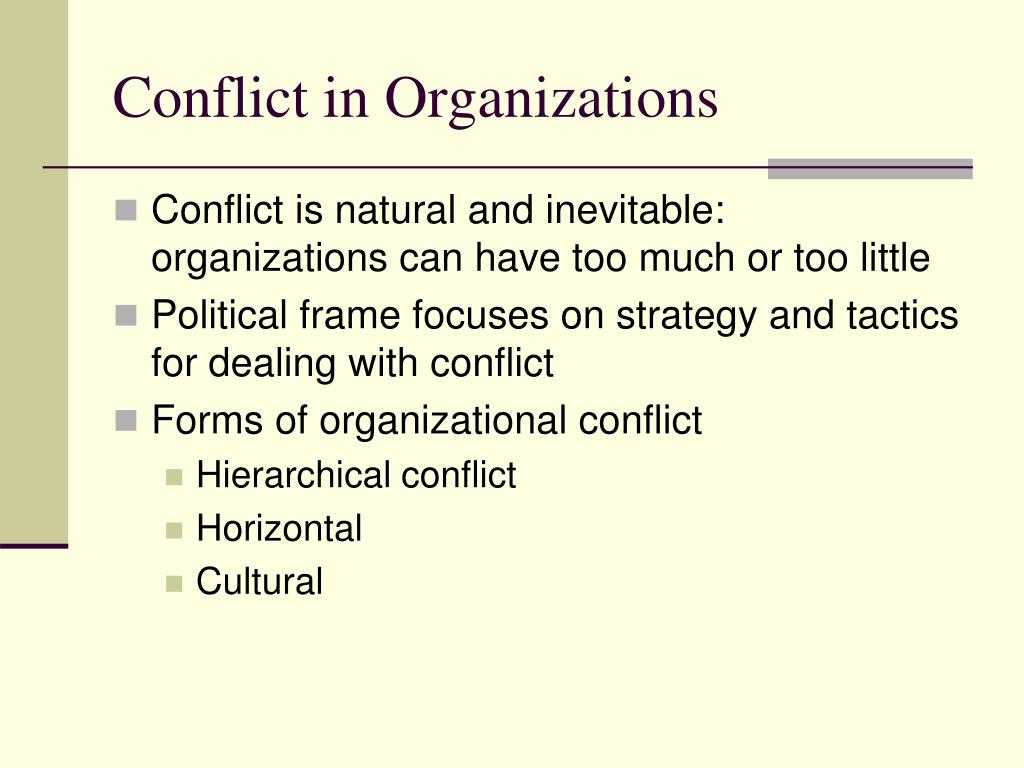 Conflict in Organizations

- Conflict is natural and inevitable: organizations can have too much or too little
- Political frame focuses on strategy and tactics for dealing with conflict
- Forms of organizational conflict
  - Hierarchical conflict
  - Horizontal
  - Cultural